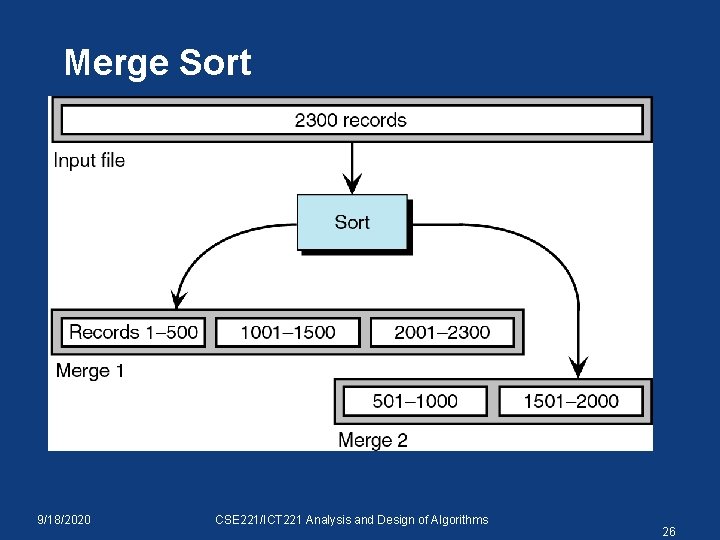 Merge Sort

2300 records

Input file

Sort

Records 1–500

1001–1500

2001–2300

Merge 1

501–1000

1501–2000

Merge 2

9/18/2020

CSE221/ICT221 Analysis and Design of Algorithms

26